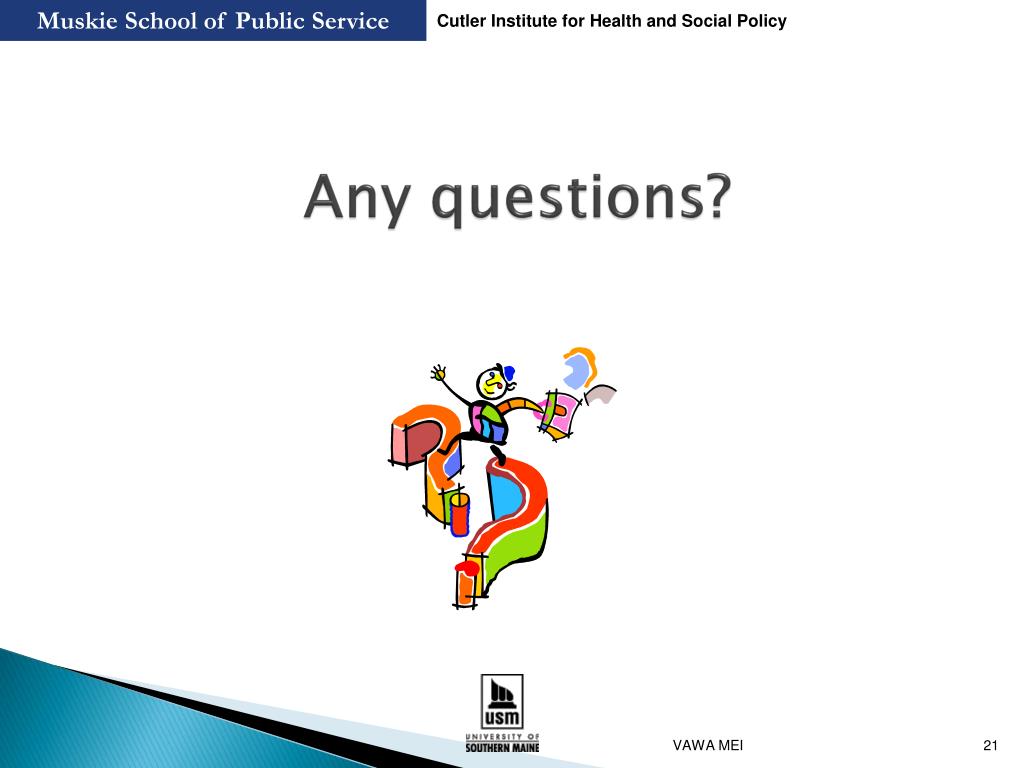 Muskie School of Public Service

Cutler Institute for Health and Social Policy

Any questions?

USM
UNIVERSITY OF
SOUTHERN MAINE

VAWA MEI

21